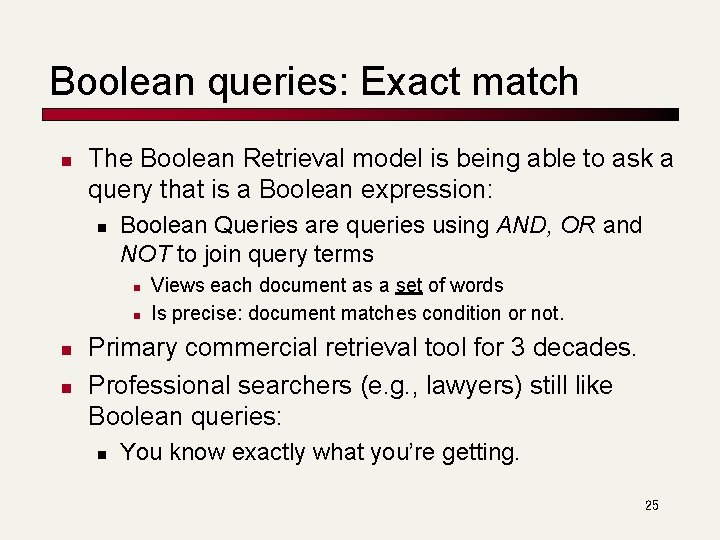 Boolean queries: Exact match

The Boolean Retrieval model is being able to ask a query that is a Boolean expression:

Boolean Queries are queries using AND, OR and NOT to join query terms

Views each document as a set of words

Is precise: document matches condition or not.

Primary commercial retrieval tool for 3 decades.

Professional searchers (e.g., lawyers) still like Boolean queries:

You know exactly what you're getting.

25